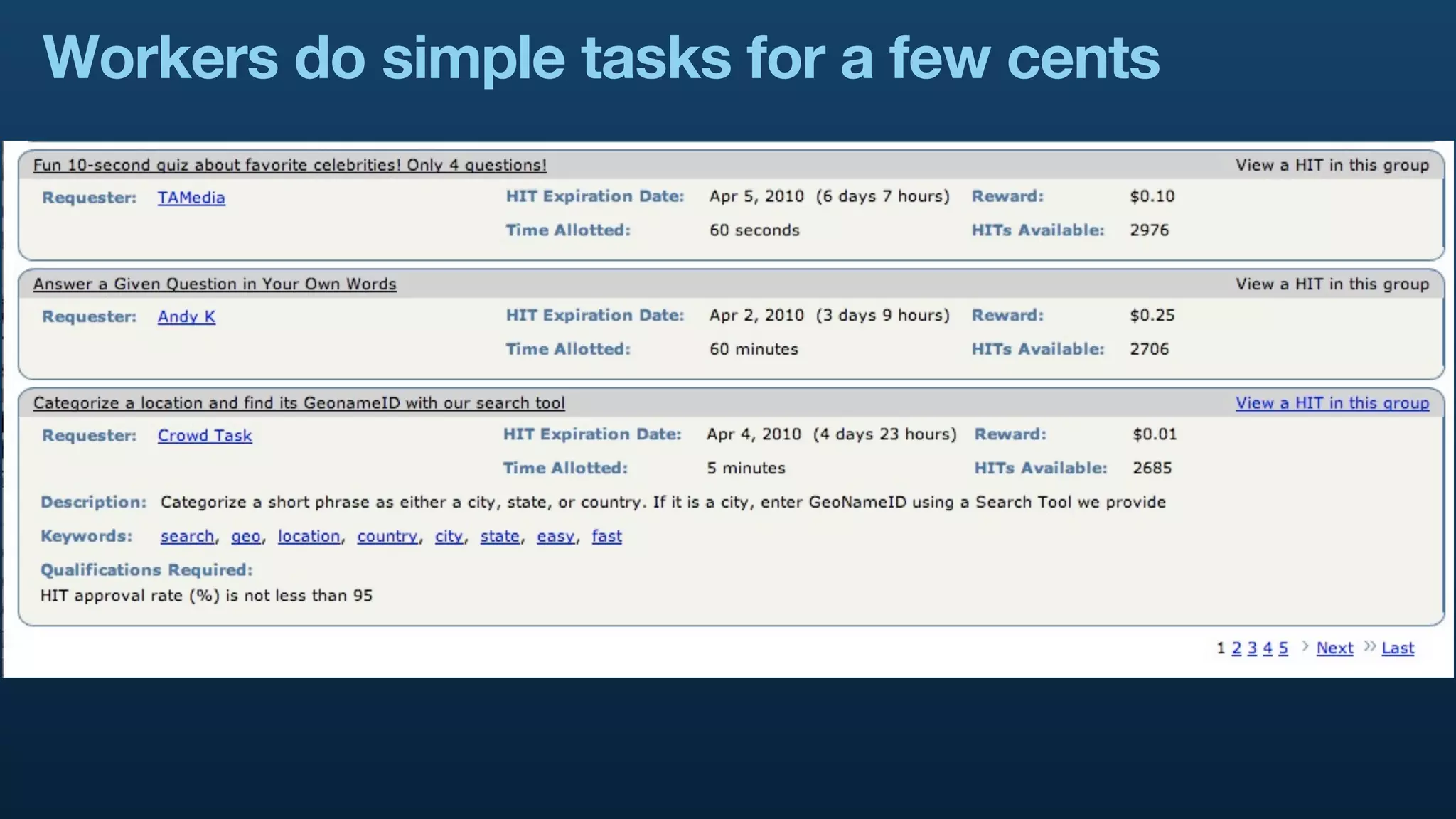 Workers do simple tasks for a few cents

Fun 10-second quiz about favorite celebrities! Only 4 questions!
View a HIT in this group

Requester: TAMedia
HIT Expiration Date: Apr 5, 2010 (6 days 7 hours)
Reward: \$0.10
Time Allotted: 60 seconds
HITs Available: 2976

Answer a Given Question in Your Own Words
View a HIT in this group

Requester: Andy K
HIT Expiration Date: Apr 2, 2010 (3 days 9 hours)
Reward: \$0.25
Time Allotted: 60 minutes
HITs Available: 2706

Categorize a location and find its GeonameID with our search tool
View a HIT in this group

Requester: Crowd Task
HIT Expiration Date: Apr 4, 2010 (4 days 23 hours)
Reward: \$0.01
Time Allotted: 5 minutes
HITs Available: 2685

Description: Categorize a short phrase as either a city, state, or country. If it is a city, enter GeoNameID using a Search Tool we provide

Keywords: search, geo, location, country, city, state, easy, fast

Qualifications Required:
HIT approval rate (%) is not less than 95

1 2 3 4 5 › Next » Last